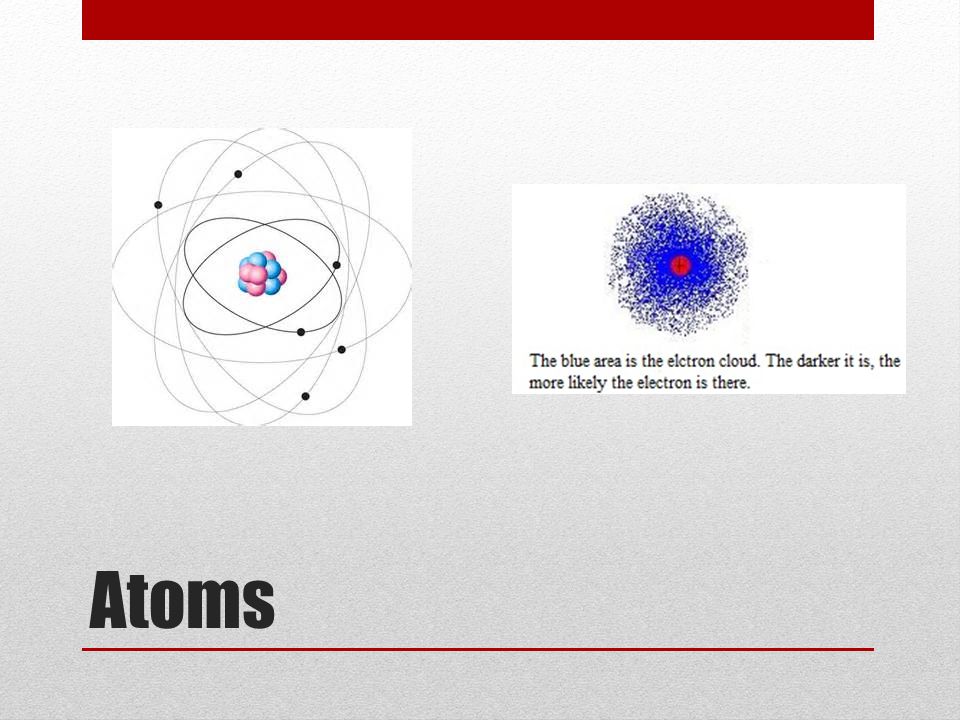 The blue area is the elctron cloud. The darker it is, the more likely the electron is there.

Atoms